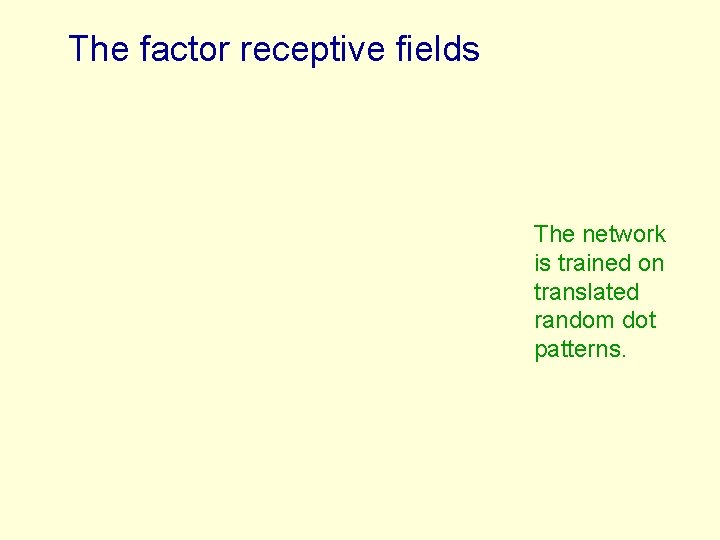 The factor receptive fields

The network is trained on translated random dot patterns.